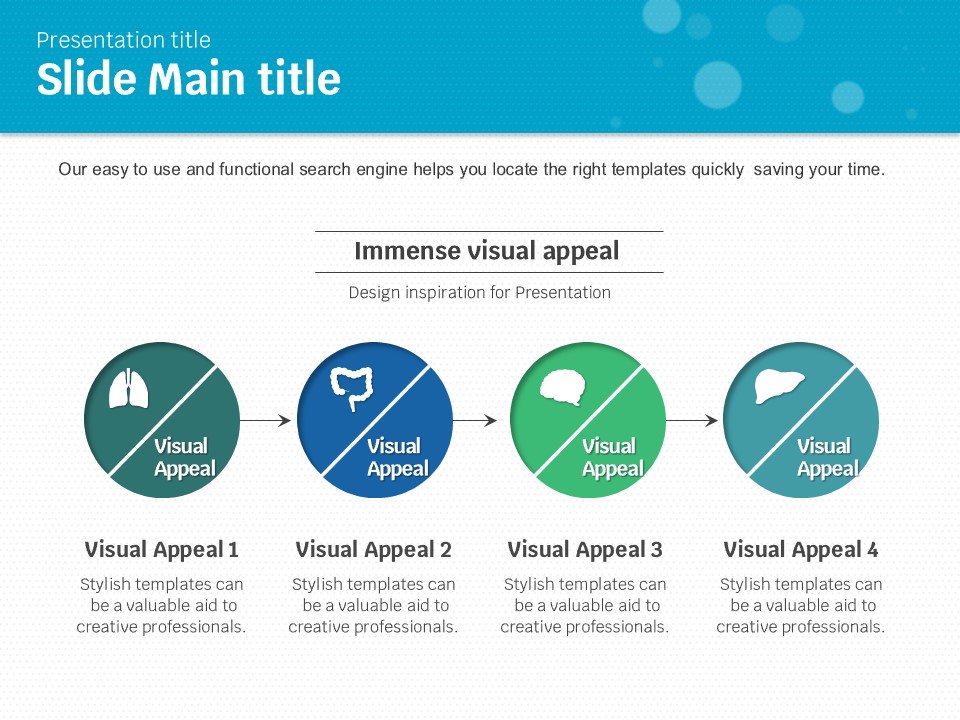 Presentation title
Slide Main title

Our easy to use and functional search engine helps you locate the right templates quickly saving your time.

Immense visual appeal

Design inspiration for Presentation

Visual Appeal

Visual Appeal

Visual Appeal

Visual Appeal

Visual Appeal 1

Stylish templates can be a valuable aid to creative professionals.

Visual Appeal 2

Stylish templates can be a valuable aid to creative professionals.

Visual Appeal 3

Stylish templates can be a valuable aid to creative professionals.

Visual Appeal 4

Stylish templates can be a valuable aid to creative professionals.